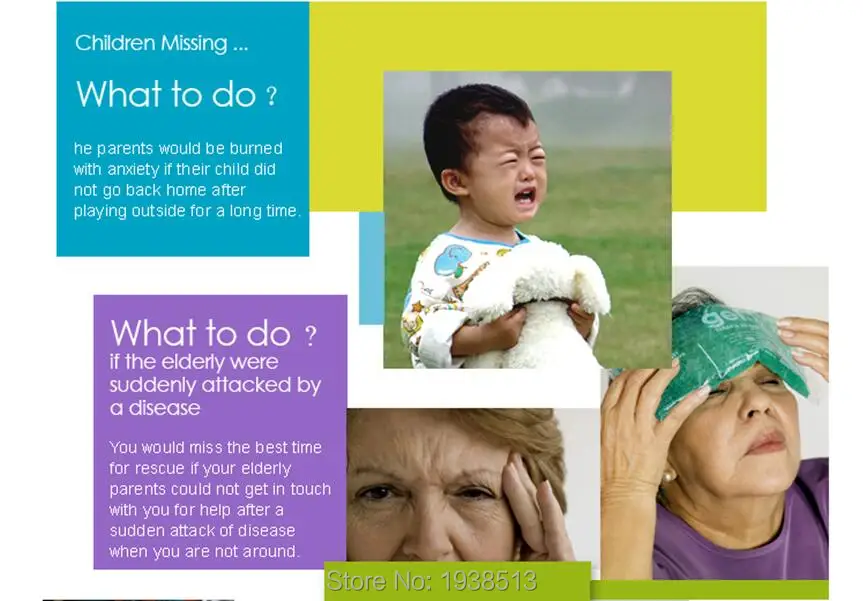 Children Missing ...

What to do ?

he parents would be burned with anxiety if their child did not go back home after playing outside for a long time.

What to do ?
if the elderly were suddenly attacked by a disease

You would miss the best time for rescue if your elderly parents could not get in touch with you for help after a sudden attack of disease when you are not around.

gel

Store No: 1938513